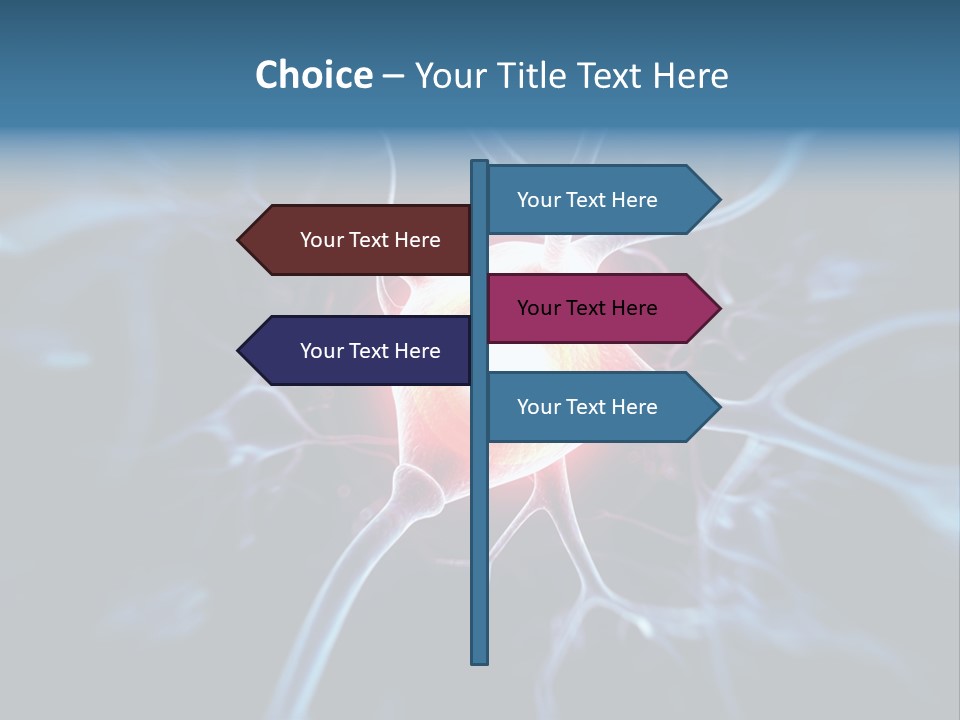 Choice – Your Title Text Here

Your Text Here

Your Text Here

Your Text Here

Your Text Here

Your Text Here